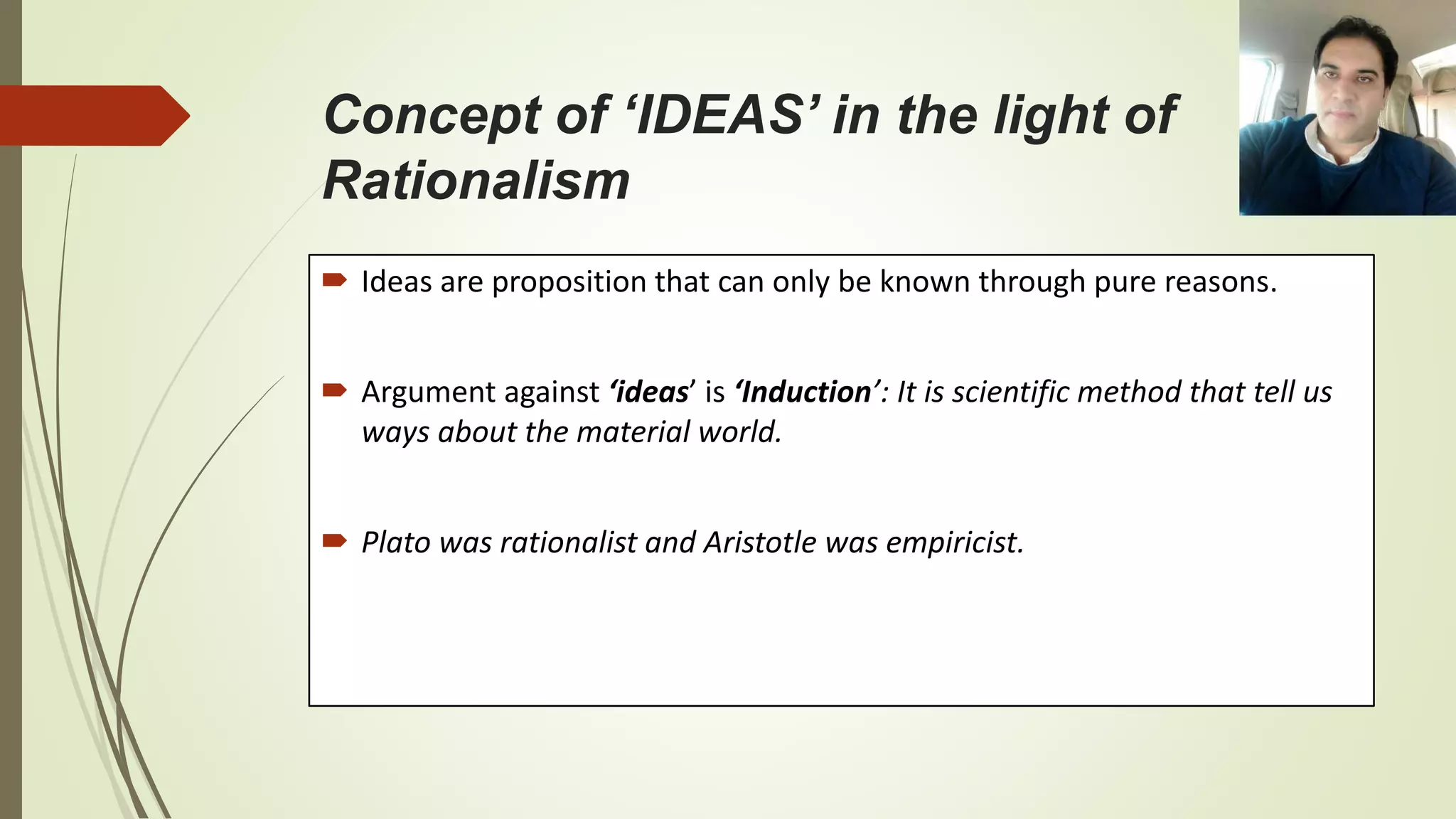 Concept of ‘IDEAS’ in the light of Rationalism

Ideas are proposition that can only be known through pure reasons.

Argument against ‘ideas’ is ‘Induction’: It is scientific method that tell us ways about the material world.

Plato was rationalist and Aristotle was empiricist.